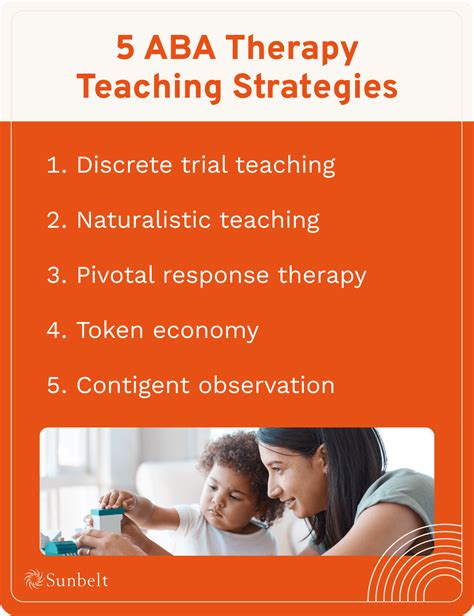 5 ABA Therapy Teaching Strategies

1. Discrete trial teaching

2. Naturalistic teaching

3. Pivotal response therapy

4. Token economy

5. Contigent observation

Sunbelt